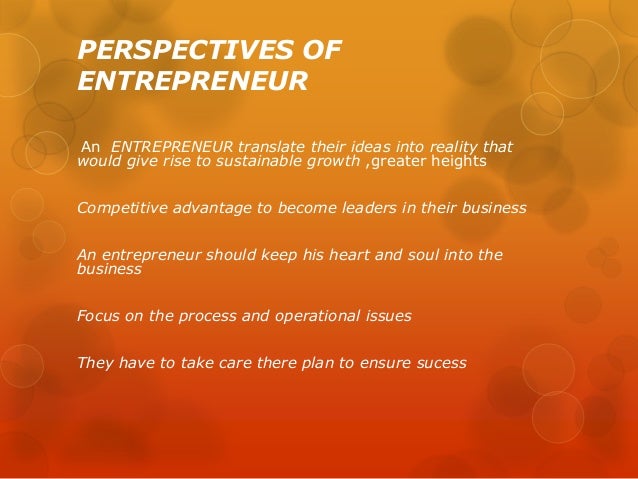 PERSPECTIVES OF ENTREPRENEUR

An ENTREPRENEUR translate their ideas into reality that would give rise to sustainable growth ,greater heights

Competitive advantage to become leaders in their business

An entrepreneur should keep his heart and soul into the business

Focus on the process and operational issues

They have to take care there plan to ensure sucess